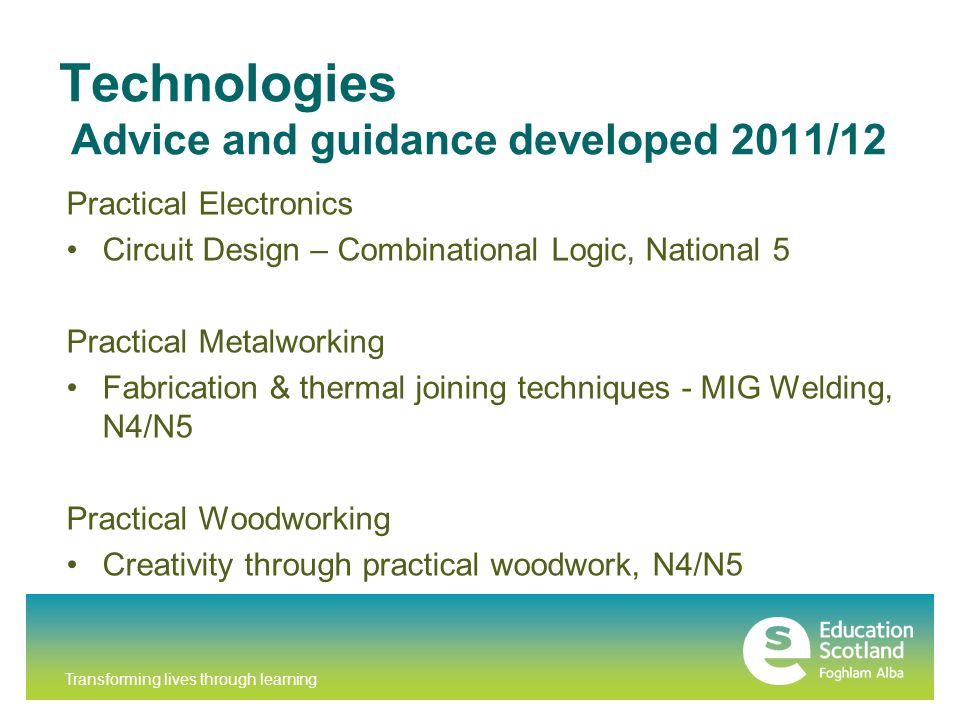 Technologies
Advice and guidance developed 2011/12

Practical Electronics

• Circuit Design – Combinational Logic, National 5

Practical Metalworking

• Fabrication & thermal joining techniques - MIG Welding, N4/N5

Practical Woodworking

• Creativity through practical woodwork, N4/N5

Transforming lives through learning

Education Scotland
Foghlam Alba